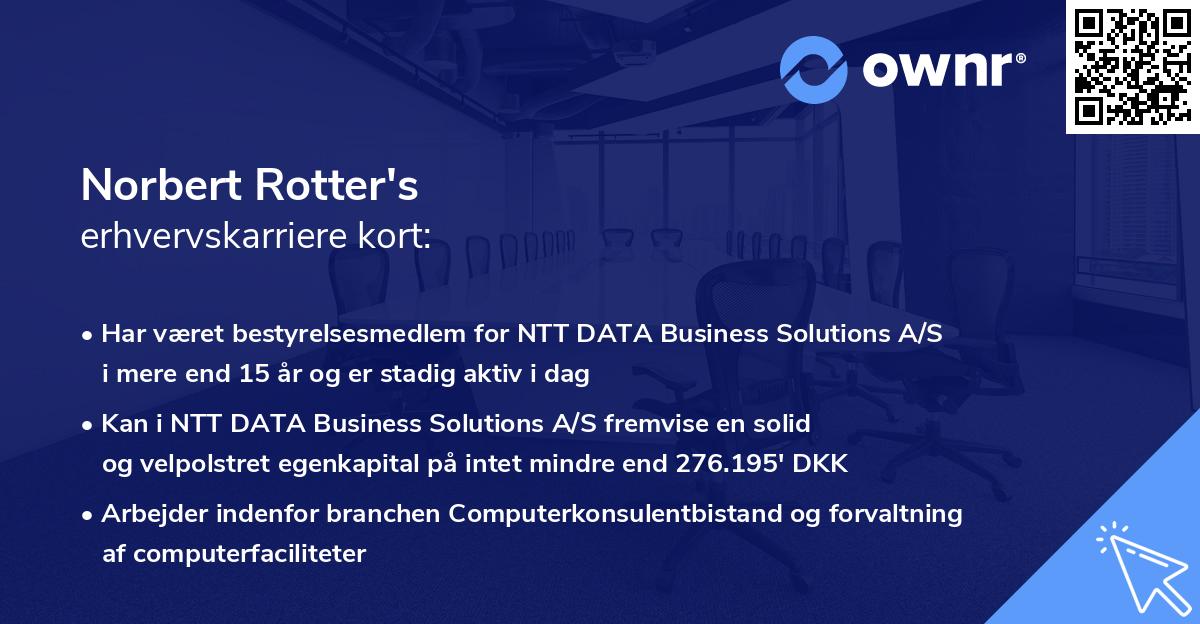 ownr®

Norbert Rotter's
erhvervskarriere kort:

• Har været bestyrelsesmedlem for NTT DATA Business Solutions A/S i mere end 15 år og er stadig aktiv i dag

• Kan i NTT DATA Business Solutions A/S fremvise en solid og velpolstret egenkapital på intet mindre end 276.195' DKK

• Arbejder indenfor branchen Computerkonsulentbistand og forvaltning af computerfaciliteter